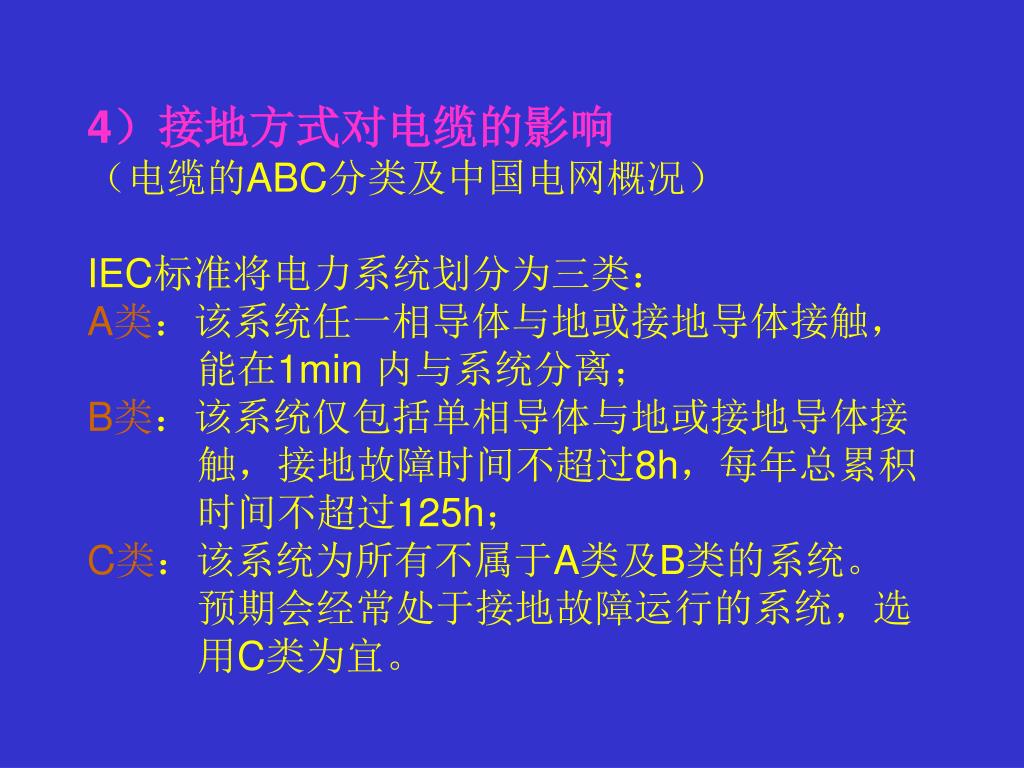 4）接地方式对电缆的影响
（电缆的ABC分类及中国电网概况）

IEC标准将电力系统划分为三类：
A类：该系统任一相导体与地或接地导体接触，能在1min 内与系统分离；
B类：该系统仅包括单相导体与地或接地导体接触，接地故障时间不超过8h，每年总累积时间不超过125h；
C类：该系统为所有不属于A类及B类的系统。预期会经常处于接地故障运行的系统，选用C类为宜。